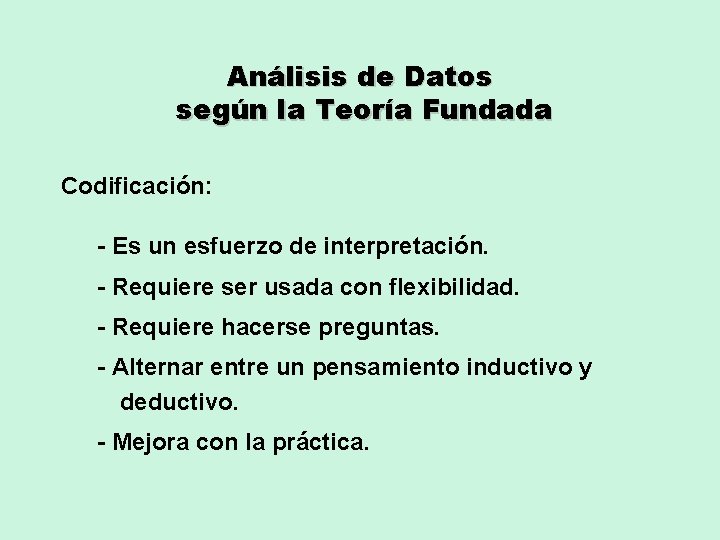 Análisis de Datos
según la Teoría Fundada

Codificación:

- Es un esfuerzo de interpretación.

- Requiere ser usada con flexibilidad.

- Requiere hacerse preguntas.

- Alternar entre un pensamiento inductivo y deductivo.

- Mejora con la práctica.